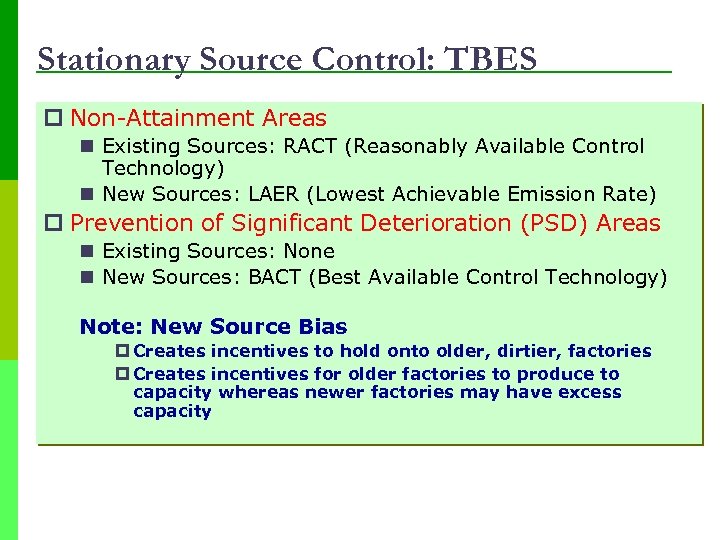 Stationary Source Control: TBES

Non-Attainment Areas

Existing Sources: RACT (Reasonably Available Control Technology)

New Sources: LAER (Lowest Achievable Emission Rate)

Prevention of Significant Deterioration (PSD) Areas

Existing Sources: None

New Sources: BACT (Best Available Control Technology)

Note: New Source Bias

Creates incentives to hold onto older, dirtier, factories

Creates incentives for older factories to produce to capacity whereas newer factories may have excess capacity